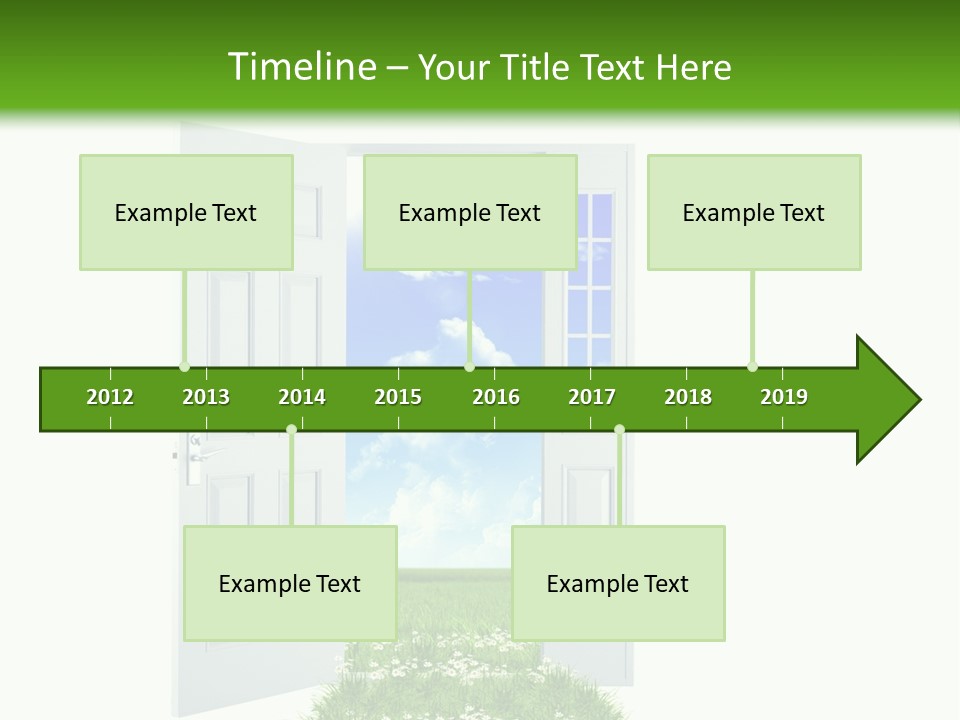 Timeline – Your Title Text Here

Example Text

Example Text

Example Text

2012 2013 2014 2015 2016 2017 2018 2019

Example Text

Example Text